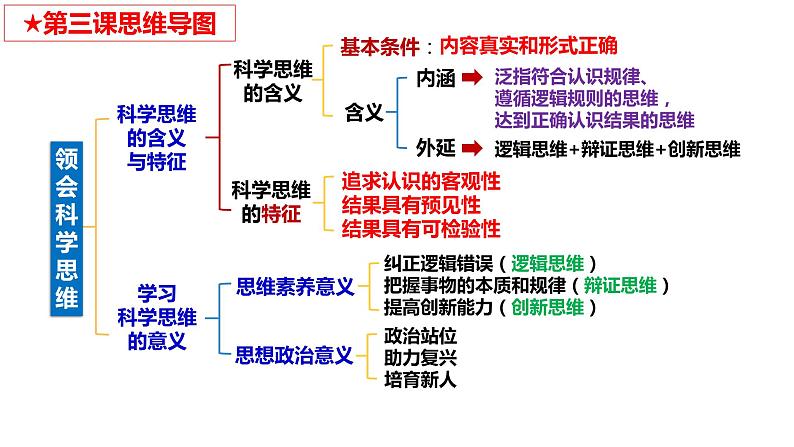 ★第三课思维导图

领会科学思维

科学思维的含义与特征

科学思维的含义

基本条件：内容真实和形式正确

含义

内涵 泛指符合认识规律、遵循逻辑规则的思维，达到正确认识结果的思维

外延 逻辑思维+辩证思维+创新思维

科学思维的特征

追求认识的客观性
结果具有预见性
结果具有可检验性

学习科学思维的意义

思维素养意义

纠正逻辑错误（逻辑思维）
把握事物的本质和规律（辩证思维）
提高创新能力（创新思维）

思想政治意义

政治站位
助力复兴
培育新人